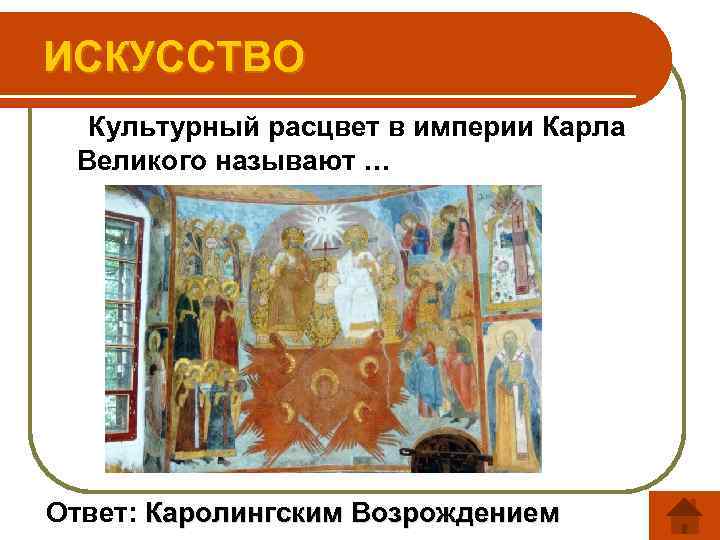 ИСКУССТВО

Культурный расцвет в империи Карла Великого называют …

Ответ: Каролингским Возрождением